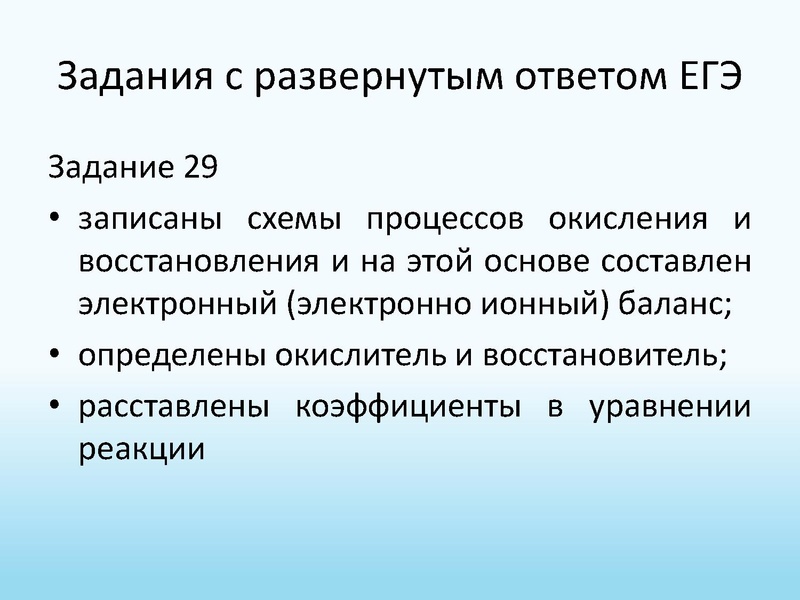 Задания с развернутым ответом ЕГЭ

Задание 29

• записаны схемы процессов окисления и восстановления и на этой основе составлен электронный (электронно ионный) баланс;

• определены окислитель и восстановитель;

• расставлены коэффициенты в уравнении реакции